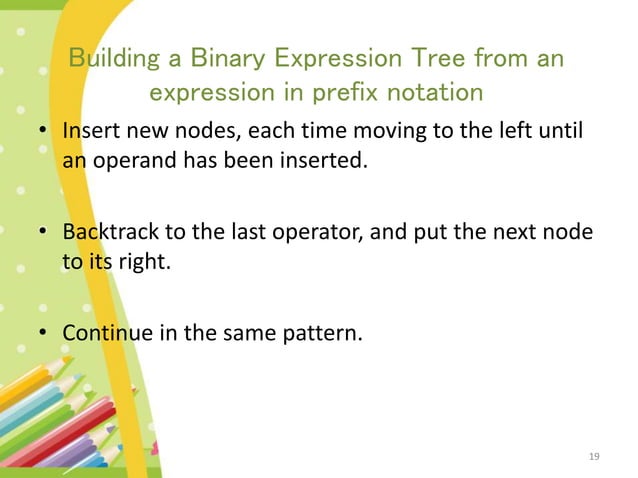 Building a Binary Expression Tree from an expression in prefix notation

• Insert new nodes, each time moving to the left until an operand has been inserted.

• Backtrack to the last operator, and put the next node to its right.

• Continue in the same pattern.

19